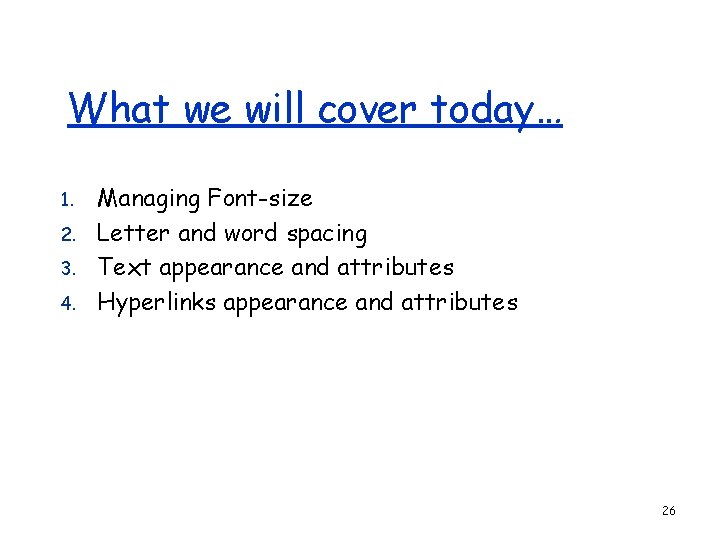 What we will cover today…

1. Managing Font-size
2. Letter and word spacing
3. Text appearance and attributes
4. Hyperlinks appearance and attributes

26